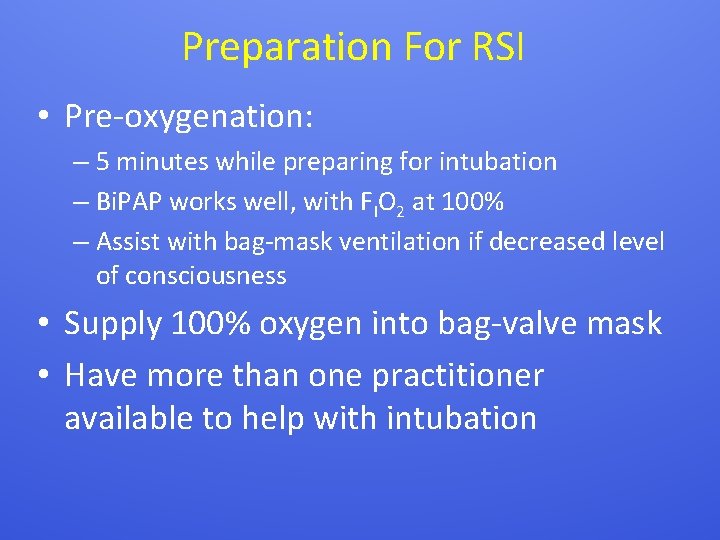 Preparation For RSI

• Pre-oxygenation:
– 5 minutes while preparing for intubation
– BiPAP works well, with $F_IO_2$ at 100%
– Assist with bag-mask ventilation if decreased level of consciousness

• Supply 100% oxygen into bag-valve mask

• Have more than one practitioner available to help with intubation